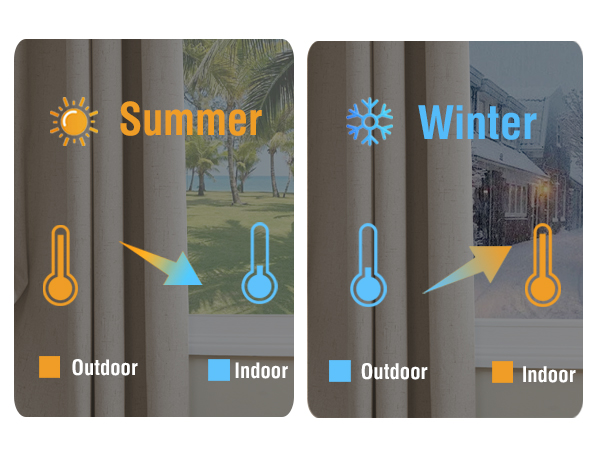 Summer

Outdoor
Indoor

Winter

Outdoor
Indoor